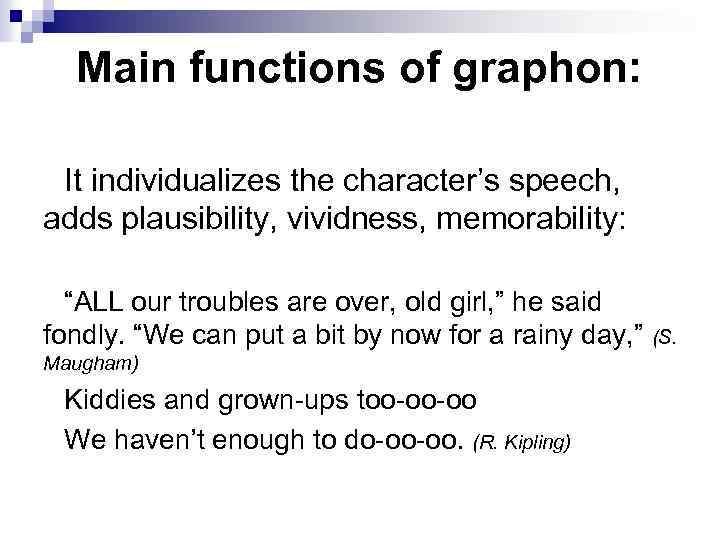 Main functions of graphon:

It individualizes the character's speech, adds plausibility, vividness, memorability:

"ALL our troubles are over, old girl," he said fondly. "We can put a bit by now for a rainy day," (S. Maugham)

Kiddies and grown-ups too-oo-oo
We haven't enough to do-oo-oo. (R. Kipling)